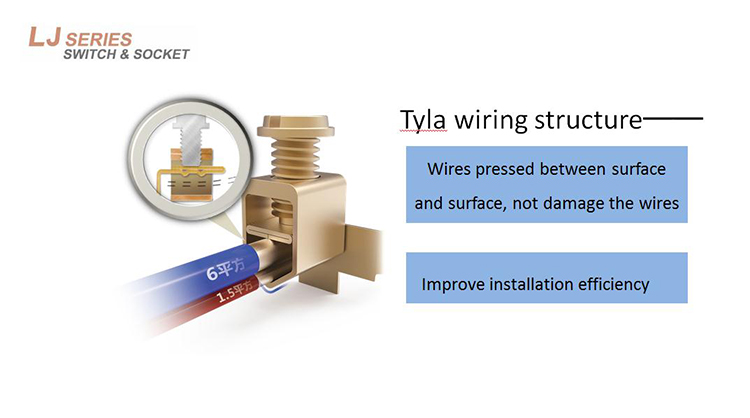 LJ SERIES
SWITCH & SOCKET

6平方
1.5平方

Tyla wiring structure

Wires pressed between surface and surface, not damage the wires

Improve installation efficiency